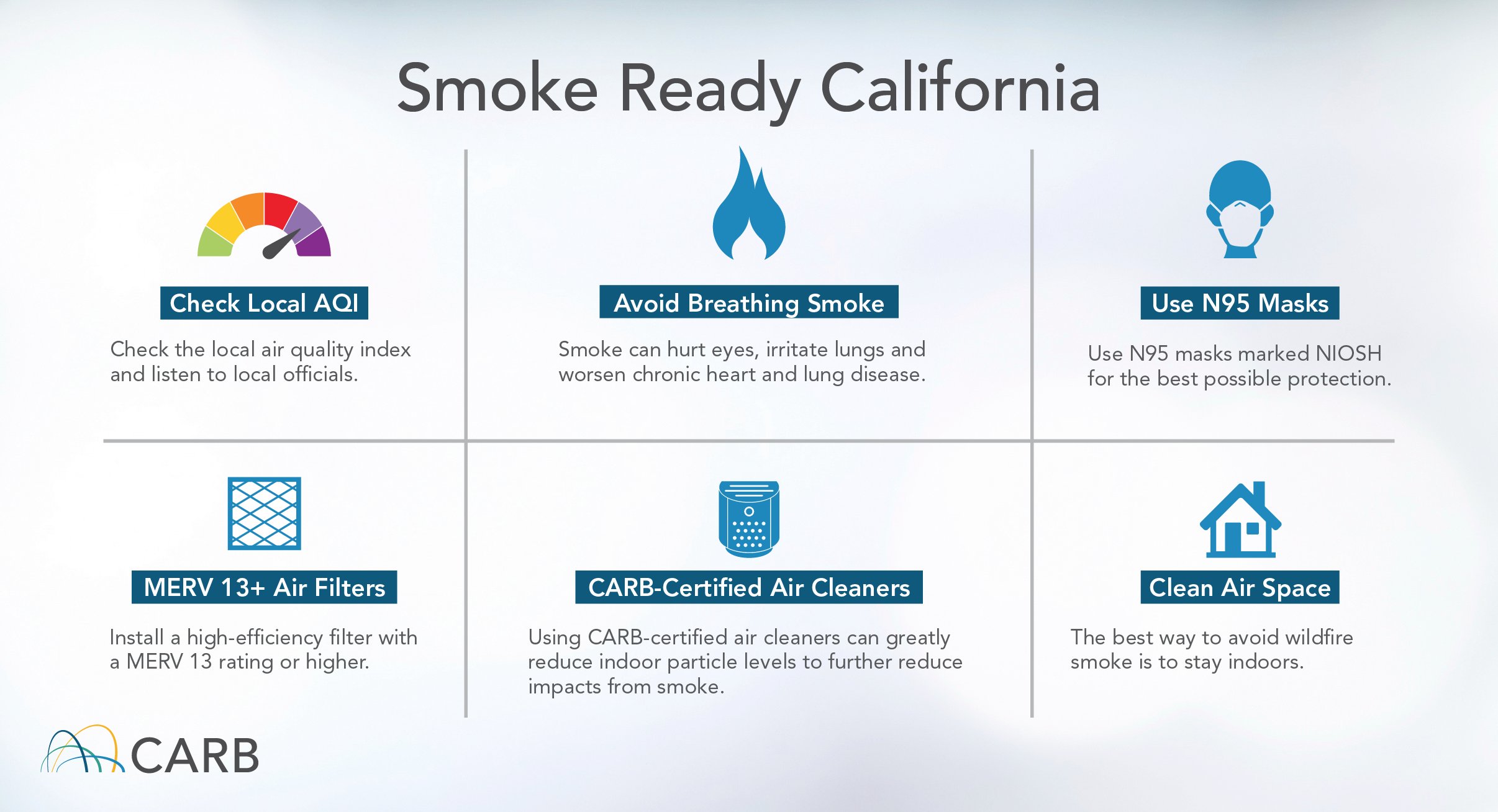 Smoke Ready California

Check Local AQI

Check the local air quality index and listen to local officials.

Avoid Breathing Smoke

Smoke can hurt eyes, irritate lungs and worsen chronic heart and lung disease.

Use N95 Masks

Use N95 masks marked NIOSH for the best possible protection.

MERV 13+ Air Filters

Install a high-efficiency filter with a MERV 13 rating or higher.

CARB-Certified Air Cleaners

Using CARB-certified air cleaners can greatly reduce indoor particle levels to further reduce impacts from smoke.

Clean Air Space

The best way to avoid wildfire smoke is to stay indoors.

CARB